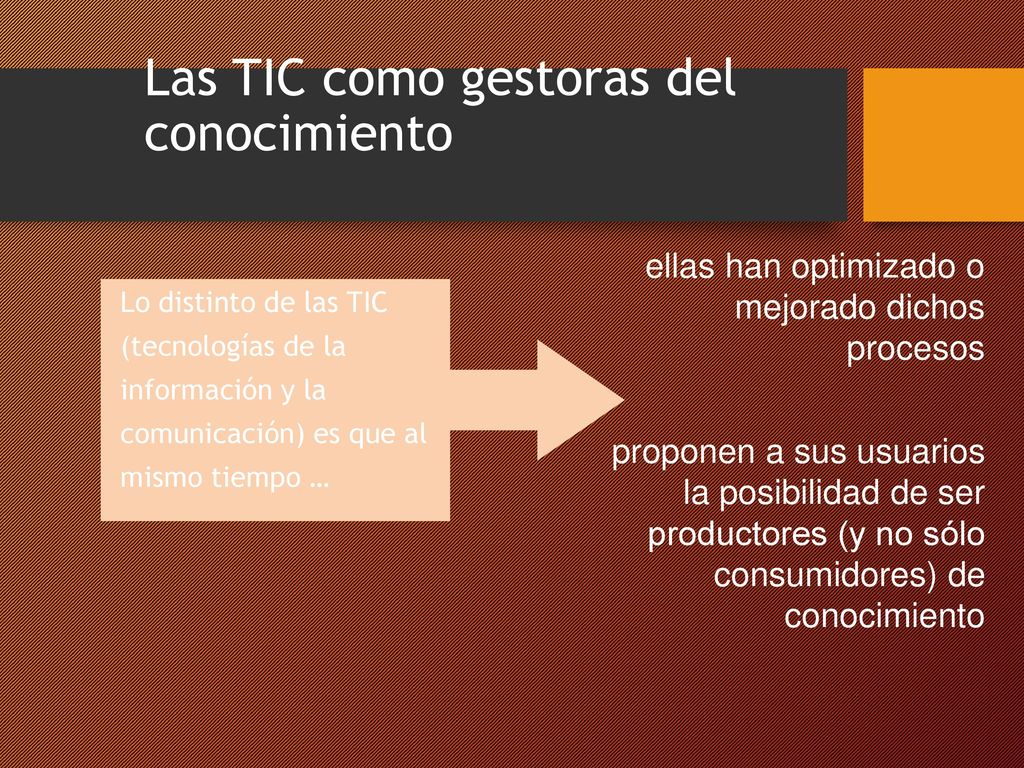 Las TIC como gestoras del conocimiento

Lo distinto de las TIC (tecnologías de la información y la comunicación) es que al mismo tiempo …

ellas han optimizado o mejorado dichos procesos

proponen a sus usuarios la posibilidad de ser productores (y no sólo consumidores) de conocimiento